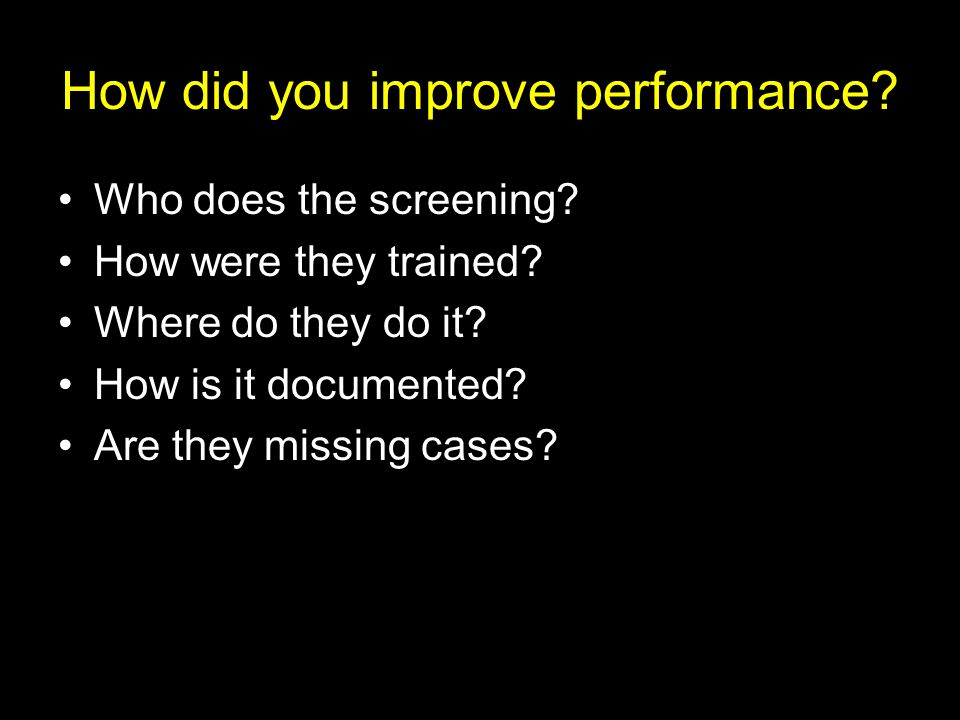 How did you improve performance?

• Who does the screening?
• How were they trained?
• Where do they do it?
• How is it documented?
• Are they missing cases?